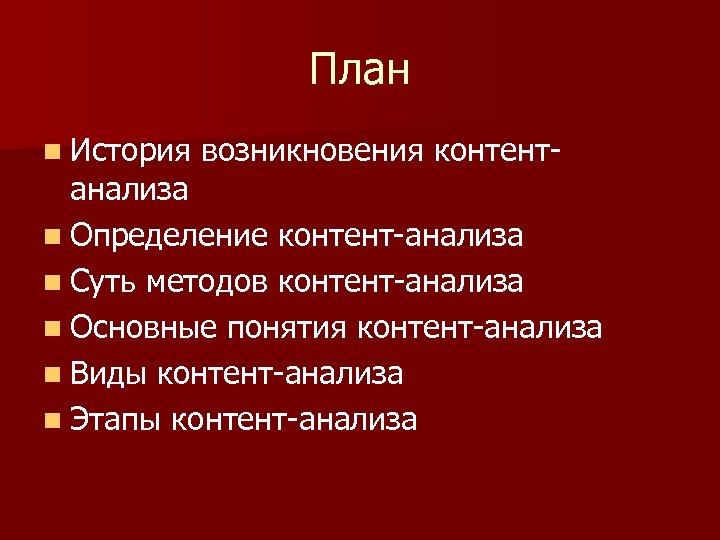 План

- История возникновения контент-анализа
- Определение контент-анализа
- Суть методов контент-анализа
- Основные понятия контент-анализа
- Виды контент-анализа
- Этапы контент-анализа